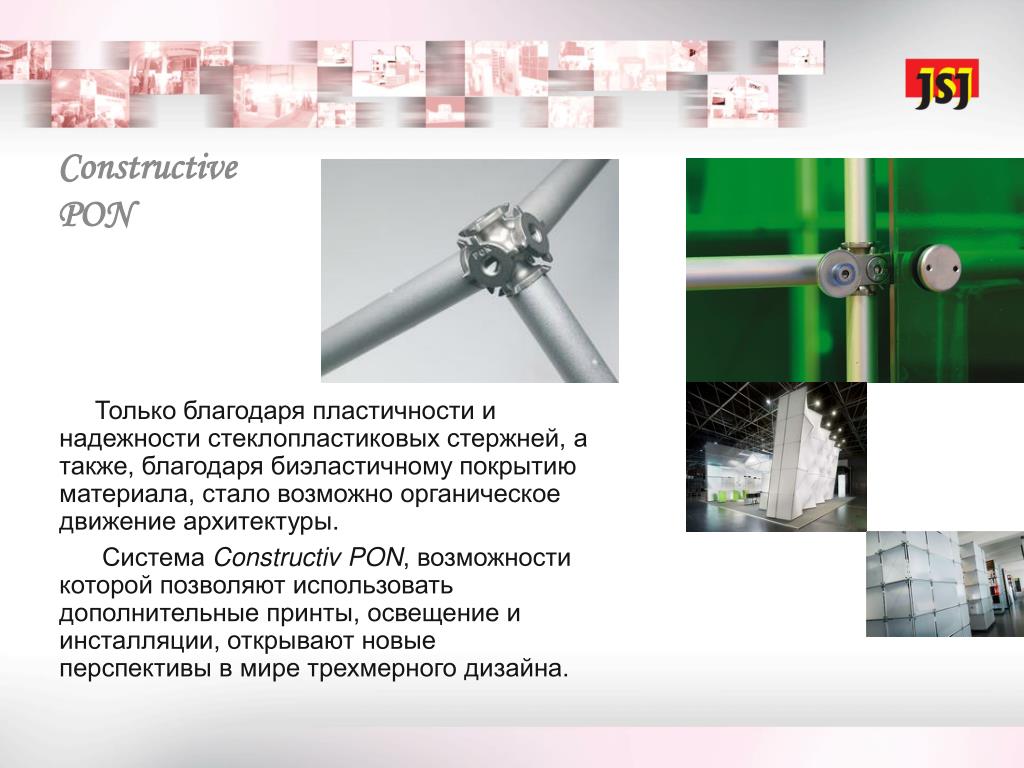 JSJ

Constructive PON

Только благодаря пластичности и надежности стеклопластиковых стержней, а также, благодаря биэластичному покрытию материала, стало возможно органическое движение архитектуры.

Система Constructiv PON, возможности которой позволяют использовать дополнительные принты, освещение и инсталляции, открывают новые перспективы в мире трехмерного дизайна.